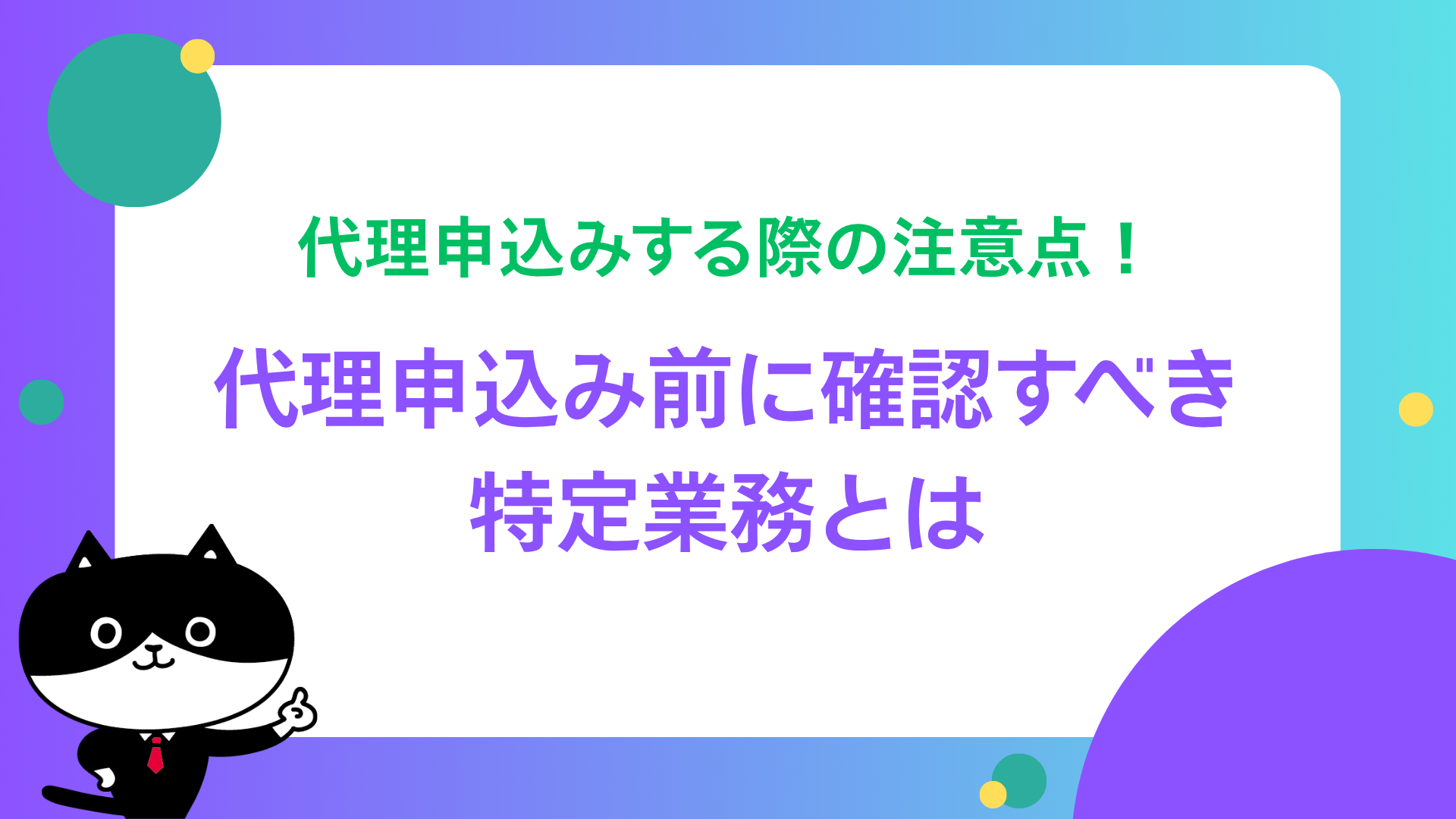 代理申込みする際の注意点！

代理申込み前に確認すべき特定業務とは